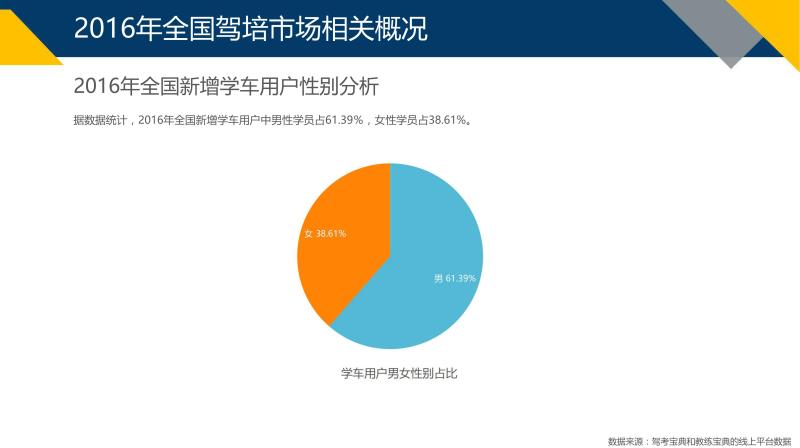 2016年全国驾培市场相关概况

2016年全国新增学车用户性别分析

据数据统计，2016年全国新增学车用户中男性学员占61.39%，女性学员占38.61%。

女 38.61%

男 61.39%

学车用户男女性别占比

数据来源：驾考宝典和教练宝典的线上平台数据